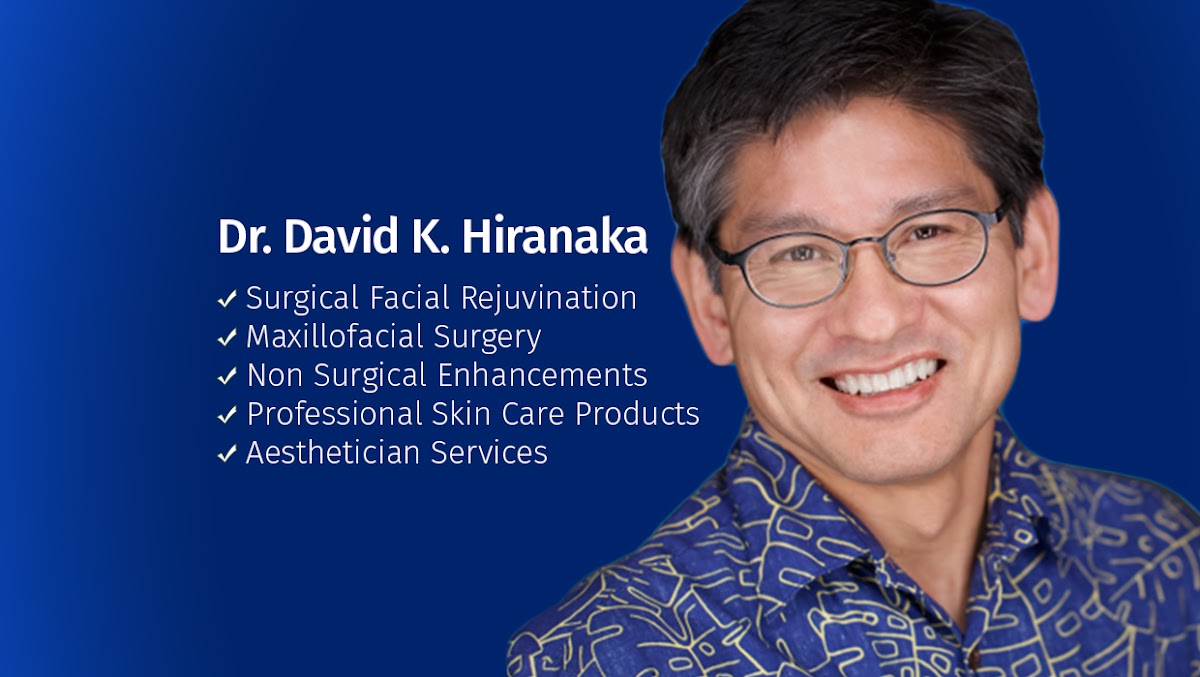 Dr. David K. Hiranaka

✓ Surgical Facial Rejuvination
✓ Maxillofacial Surgery
✓ Non Surgical Enhancements
✓ Professional Skin Care Products
✓ Aesthetician Services